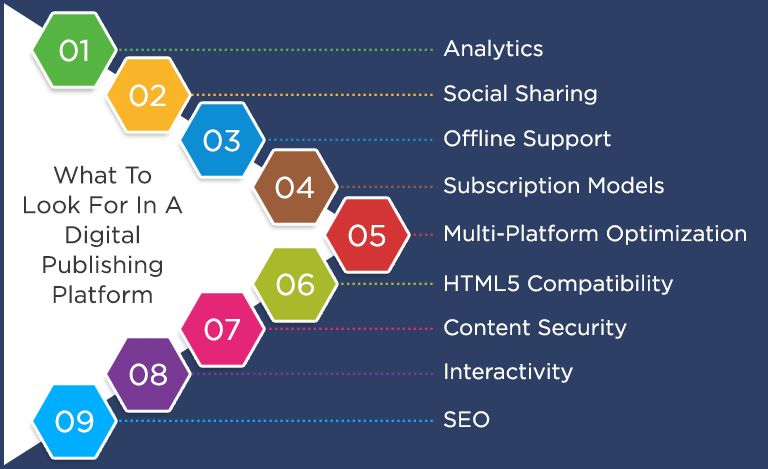 What To Look For In A Digital Publishing Platform

01 Analytics

02 Social Sharing

03 Offline Support

04 Subscription Models

05 Multi-Platform Optimization

06 HTML5 Compatibility

07 Content Security

08 Interactivity

09 SEO